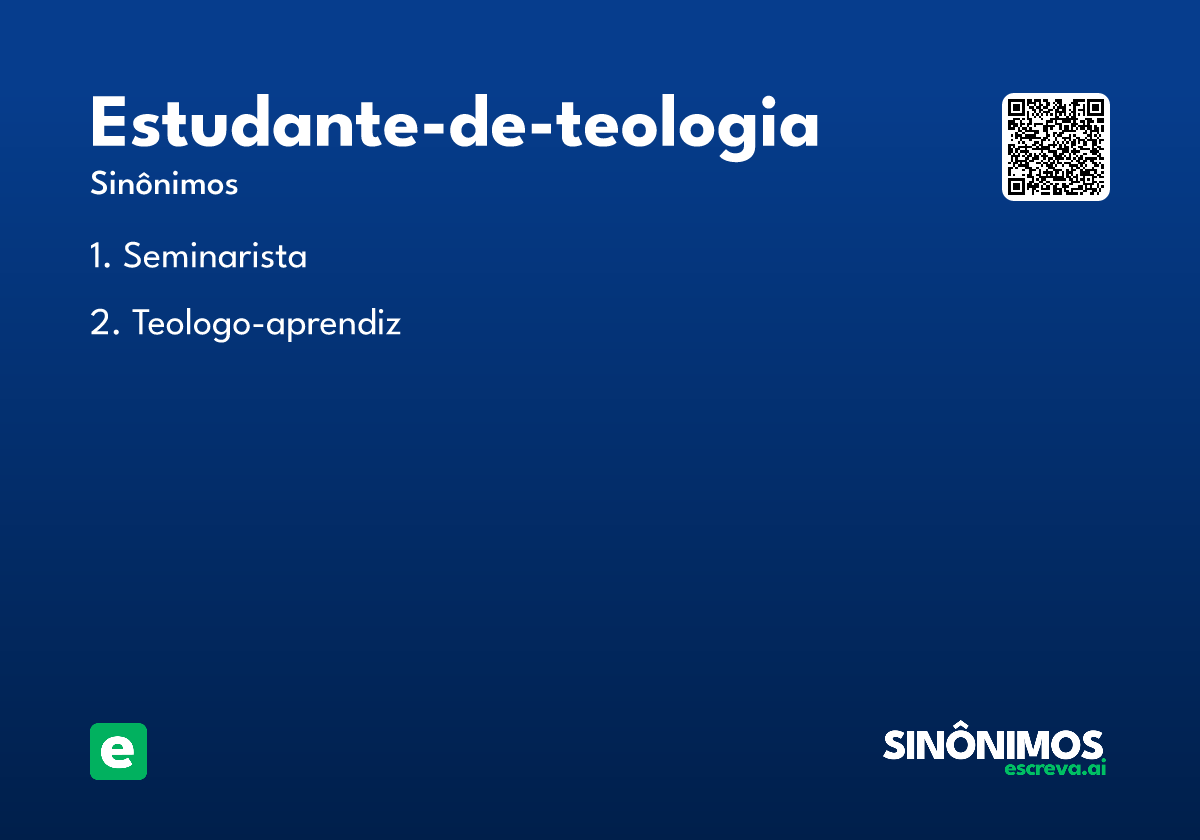 Estudante-de-teologia

Sinônimos

1. Seminarista

2. Teologo-aprendiz

e

SINÔNIMOS
escreva.ai